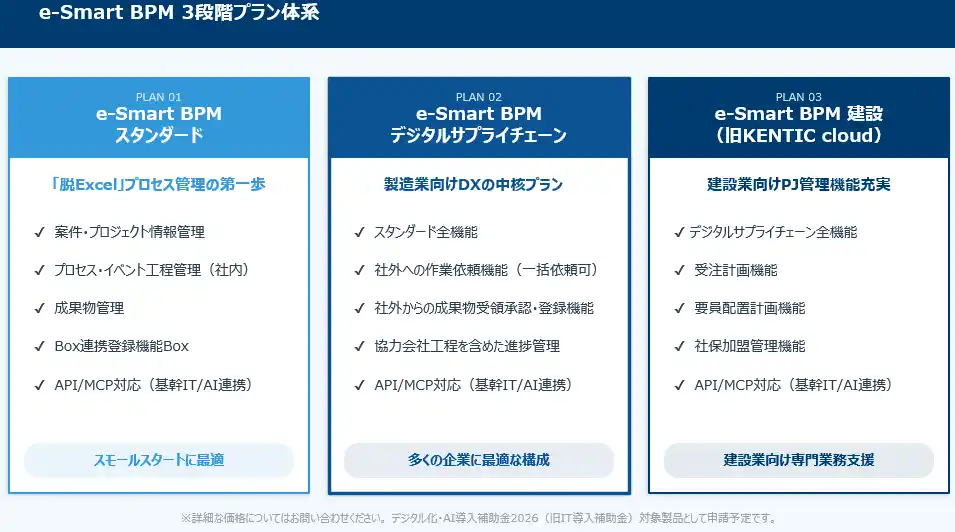 e-Smart BPM 3段階プラン体系

PLAN 01
e-Smart BPM
スタンダード

「脱Excel」プロセス管理の第一歩

✓ 案件・プロジェクト情報管理
✓ プロセス・イベント工程管理（社内）
✓ 成果物管理
✓ Box連携登録機能Box
✓ API/MCP対応（基幹IT/AI連携）

スモールスタートに最適

PLAN 02
e-Smart BPM
デジタルサプライチェーン

製造業向けDXの中核プラン

✓ スタンダード全機能
✓ 社外への作業依頼機能（一括依頼可）
✓ 社外からの成果物受領承認・登録機能
✓ 協力会社工程を含めた進捗管理
✓ API/MCP対応（基幹IT/AI連携）

多くの企業に最適な構成

PLAN 03
e-Smart BPM 建設
（旧KENTIC cloud）

建設業向けPJ管理機能充実

✓ デジタルサプライチェーン全機能
✓ 受注計画機能
✓ 要員配置計画機能
✓ 社保加盟管理機能
✓ API/MCP対応（基幹IT/AI連携）

建設業向け専門業務支援

※詳細な価格についてはお問い合わせください。デジタル化・AI導入補助金2026（旧IT導入補助金）対象製品として申請予定です。